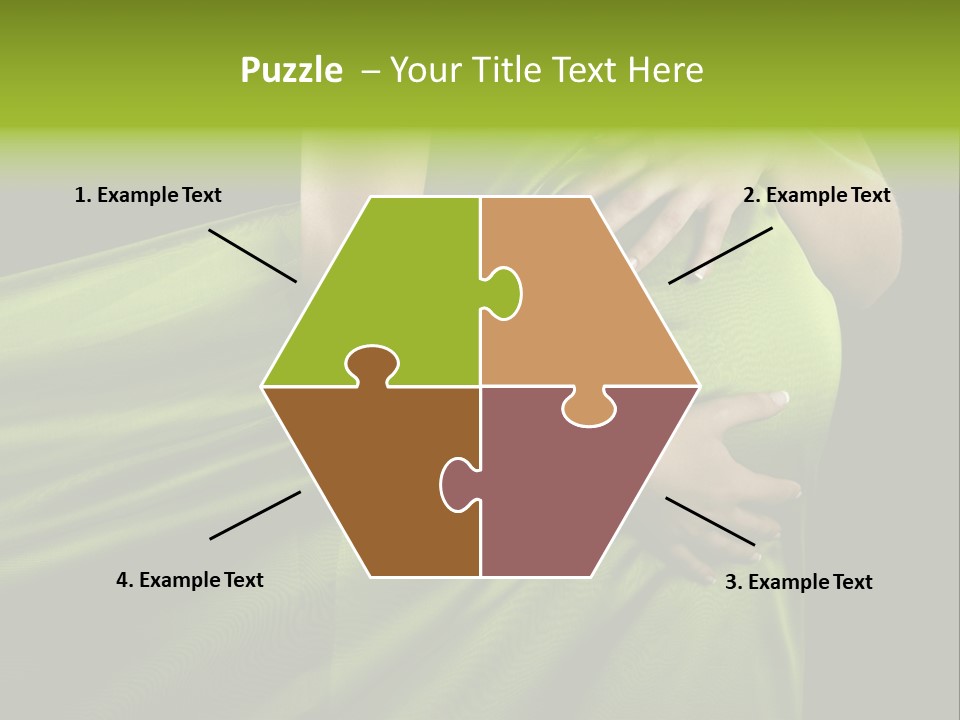 Puzzle – Your Title Text Here

1. Example Text

2. Example Text

4. Example Text

3. Example Text